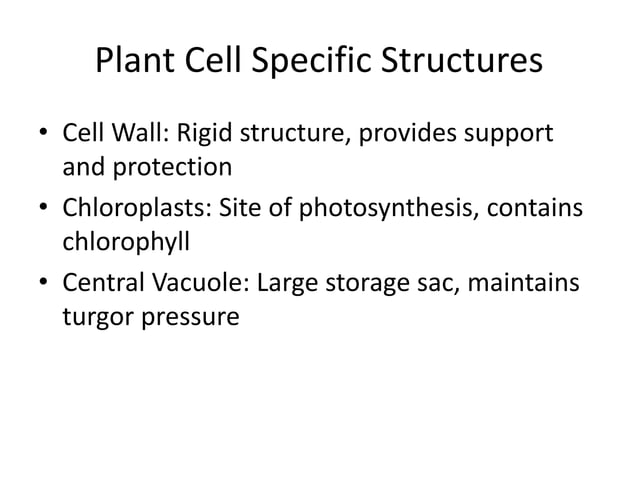 Plant Cell Specific Structures

• Cell Wall: Rigid structure, provides support and protection
• Chloroplasts: Site of photosynthesis, contains chlorophyll
• Central Vacuole: Large storage sac, maintains turgor pressure